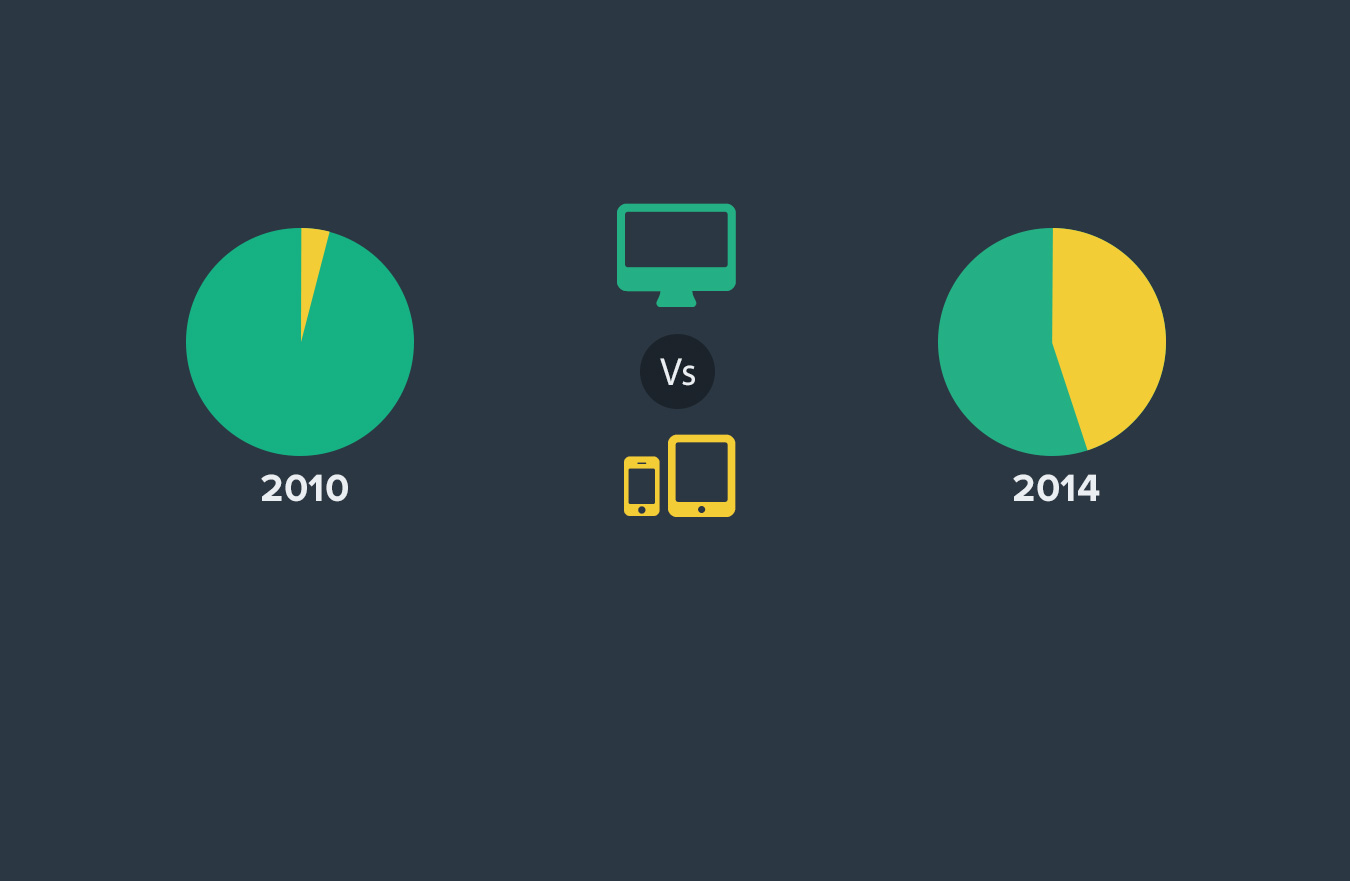 2010

Vs

2014